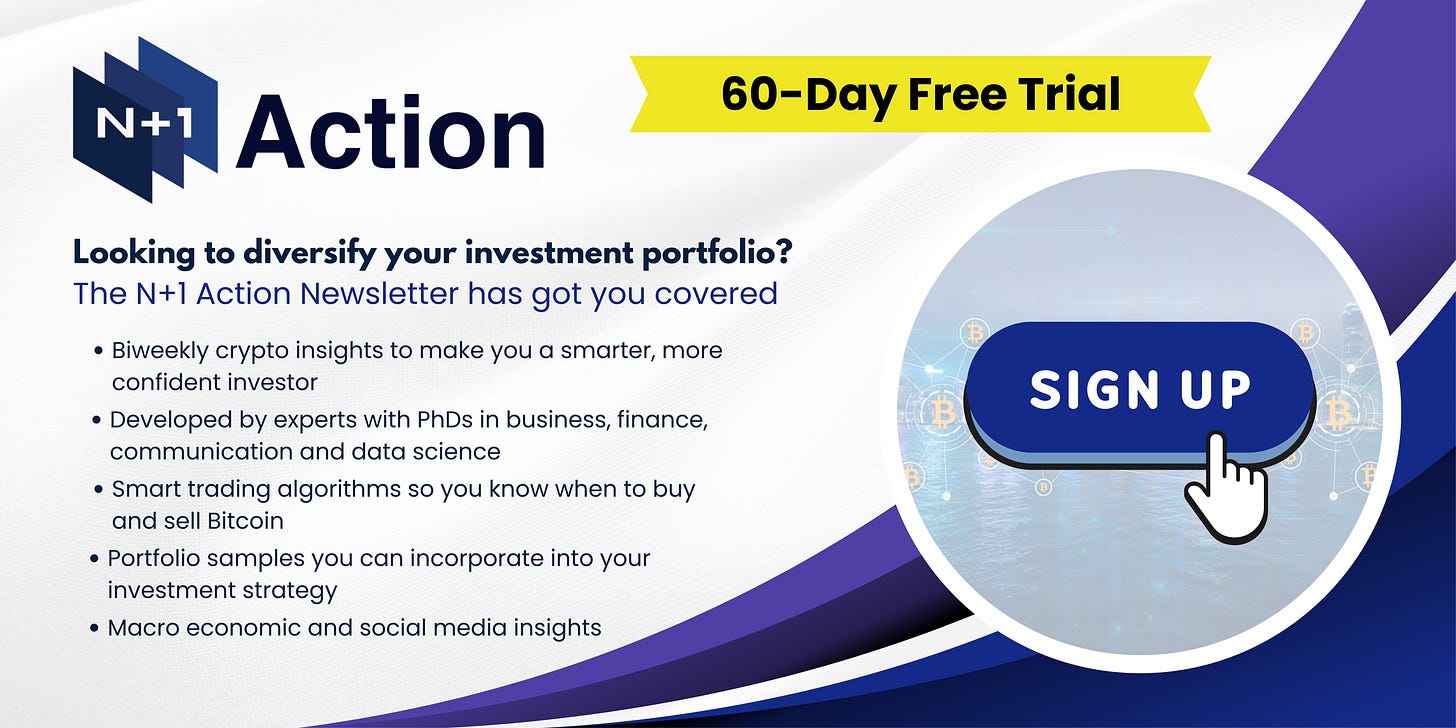 N+1 Action

60-Day Free Trial

Looking to diversify your investment portfolio?
The N+1 Action Newsletter has got you covered

• Biweekly crypto insights to make you a smarter, more confident investor
• Developed by experts with PhDs in business, finance, communication and data science
• Smart trading algorithms so you know when to buy and sell Bitcoin
• Portfolio samples you can incorporate into your investment strategy
• Macro economic and social media insights

SIGN UP